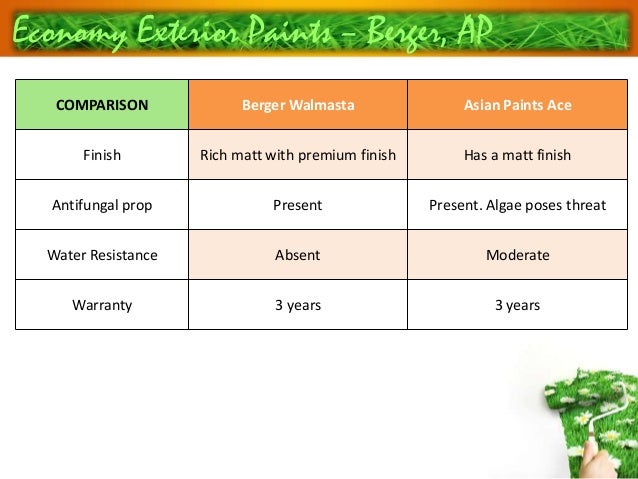 Economy Exterior Paints – Berger, AP

| COMPARISON | Berger Walmasta | Asian Paints Ace |
|---|---|---|
| Finish | Rich matt with premium finish | Has a matt finish |
| Antifungal prop | Present | Present. Algae poses threat |
| Water Resistance | Absent | Moderate |
| Warranty | 3 years | 3 years |